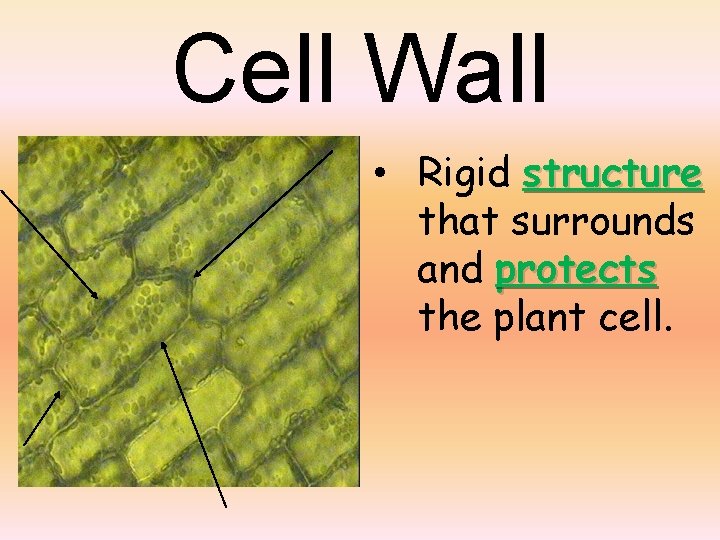 Cell Wall

• Rigid structure that surrounds and protects the plant cell.